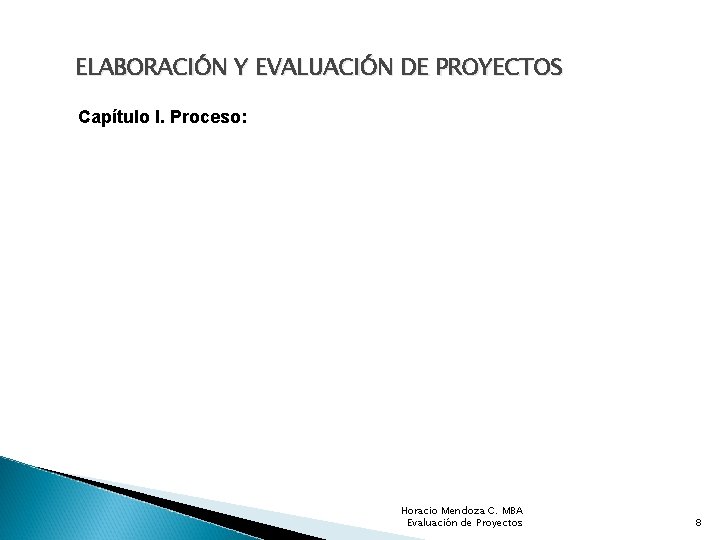 ELABORACIÓN Y EVALUACIÓN DE PROYECTOS

Capítulo I. Proceso:

Horacio Mendoza C. MBA
Evaluación de Proyectos

8